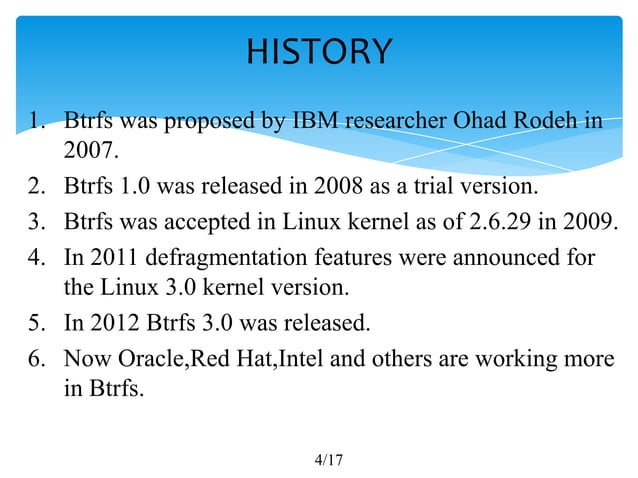 HISTORY

1. Btrfs was proposed by IBM researcher Ohad Rodeh in 2007.
2. Btrfs 1.0 was released in 2008 as a trial version.
3. Btrfs was accepted in Linux kernel as of 2.6.29 in 2009.
4. In 2011 defragmentation features were announced for the Linux 3.0 kernel version.
5. In 2012 Btrfs 3.0 was released.
6. Now Oracle,Red Hat,Intel and others are working more in Btrfs.

4/17